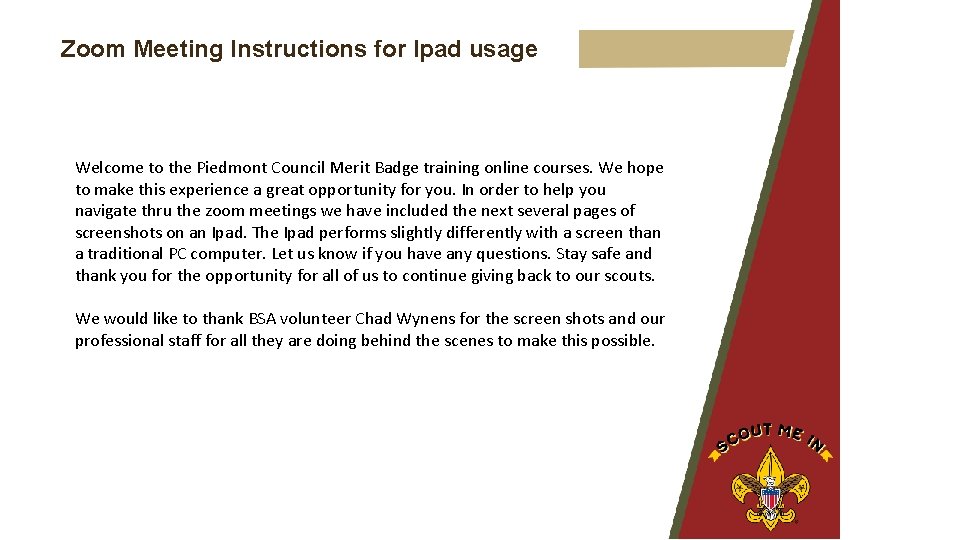 Zoom Meeting Instructions for Ipad usage

Welcome to the Piedmont Council Merit Badge training online courses. We hope to make this experience a great opportunity for you. In order to help you navigate thru the zoom meetings we have included the next several pages of screenshots on an Ipad. The Ipad performs slightly differently with a screen than a traditional PC computer. Let us know if you have any questions. Stay safe and thank you for the opportunity for all of us to continue giving back to our scouts.

We would like to thank BSA volunteer Chad Wynens for the screen shots and our professional staff for all they are doing behind the scenes to make this possible.

SCOUT ME IN